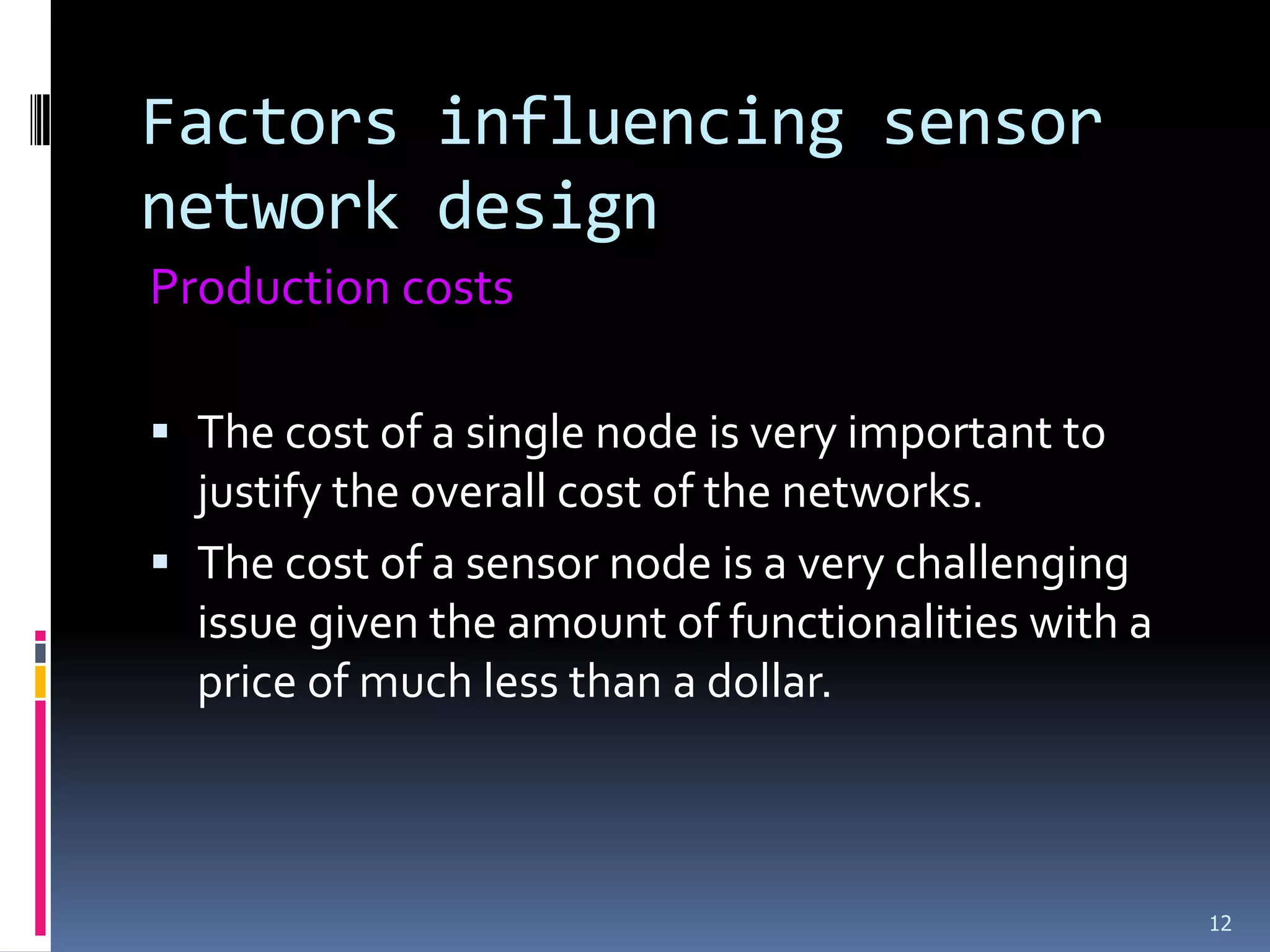 Factors influencing sensor network design

Production costs

▪ The cost of a single node is very important to justify the overall cost of the networks.

▪ The cost of a sensor node is a very challenging issue given the amount of functionalities with a price of much less than a dollar.

12